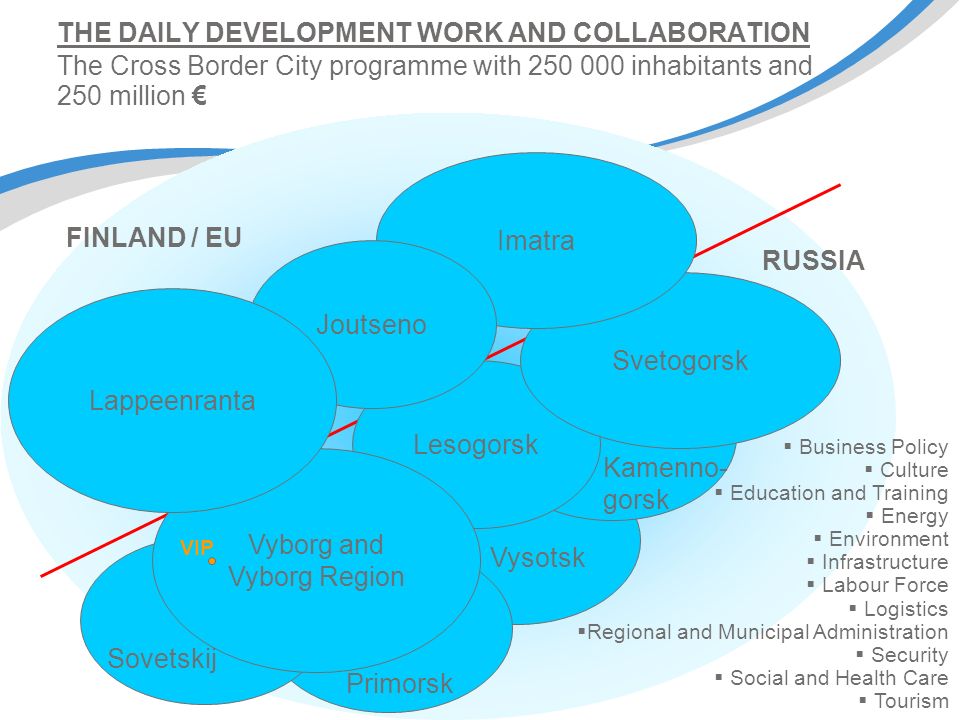 THE DAILY DEVELOPMENT WORK AND COLLABORATION
The Cross Border City programme with 250 000 inhabitants and 250 million €

FINLAND / EU

RUSSIA

Imatra

Joutseno

Svetogorsk

Lappeenranta

Lesogorsk

Kamennogorsk

VIP

Vyborg and Vyborg Region

Vysotsk

Sovetskij

Primorsk

▪ Business Policy
▪ Culture
▪ Education and Training
▪ Energy
▪ Environment
▪ Infrastructure
▪ Labour Force
▪ Logistics
▪Regional and Municipal Administration
▪ Security
▪ Social and Health Care
▪ Tourism